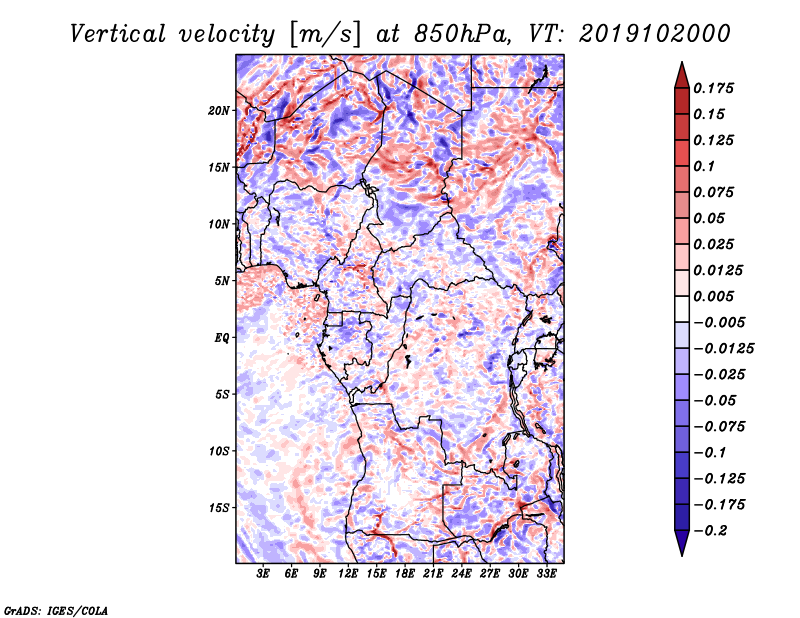 Vertical velocity [m/s] at 850hPa, VT: 2019102000

20N
15N
10N
5N
EQ
5S
10S
15S

3E 6E 9E 12E 15E 18E 21E 24E 27E 30E 33E

0.175
0.15
0.125
0.1
0.075
0.05
0.025
0.0125
0.005
−0.005
−0.0125
−0.025
−0.05
−0.075
−0.1
−0.125
−0.175
−0.2

GrADS: IGES/COLA